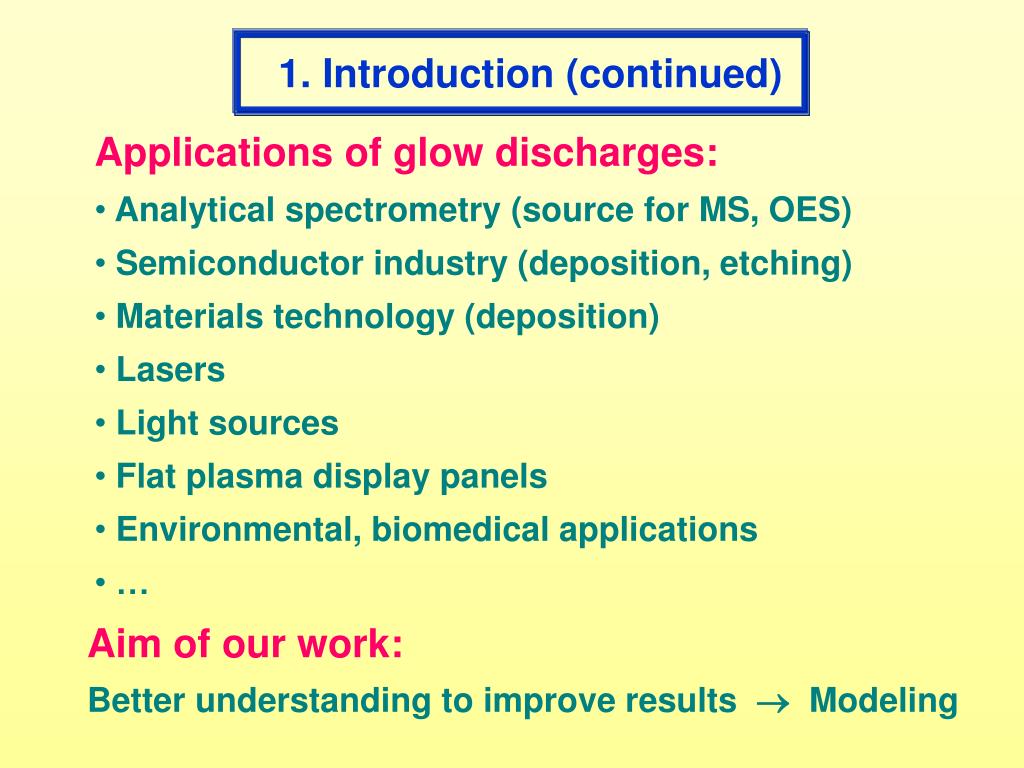 1. Introduction (continued)

Applications of glow discharges:

• Analytical spectrometry (source for MS, OES)
• Semiconductor industry (deposition, etching)
• Materials technology (deposition)
• Lasers
• Light sources
• Flat plasma display panels
• Environmental, biomedical applications
• …

Aim of our work:

Better understanding to improve results $\rightarrow$ Modeling